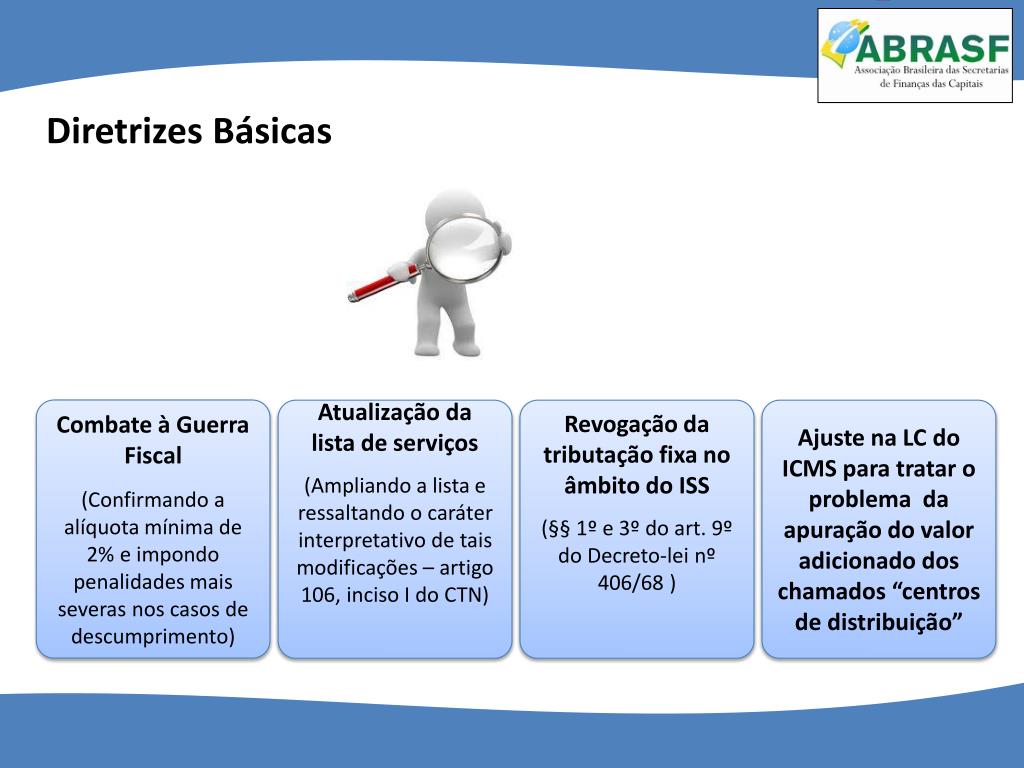 ABRASF
Associação Brasileira das Secretarias de Finanças das Capitais

Diretrizes Básicas

Combate à Guerra Fiscal

(Confirmando a alíquota mínima de 2% e impondo penalidades mais severas nos casos de descumprimento)

Atualização da lista de serviços

(Ampliando a lista e ressaltando o caráter interpretativo de tais modificações – artigo 106, inciso I do CTN)

Revogação da tributação fixa no âmbito do ISS

(§§ 1º e 3º do art. 9º do Decreto-lei nº 406/68 )

Ajuste na LC do ICMS para tratar o problema da apuração do valor adicionado dos chamados “centros de distribuição”